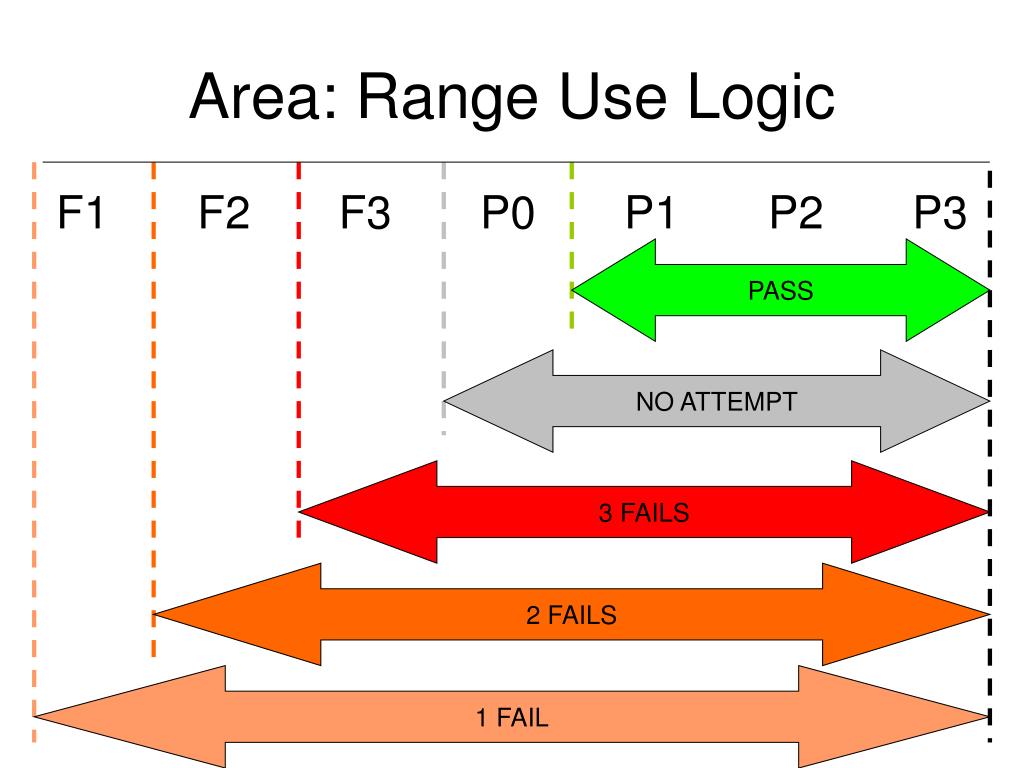 Area: Range Use Logic

F1 F2 F3 P0 P1 P2 P3

PASS

NO ATTEMPT

3 FAILS

2 FAILS

1 FAIL